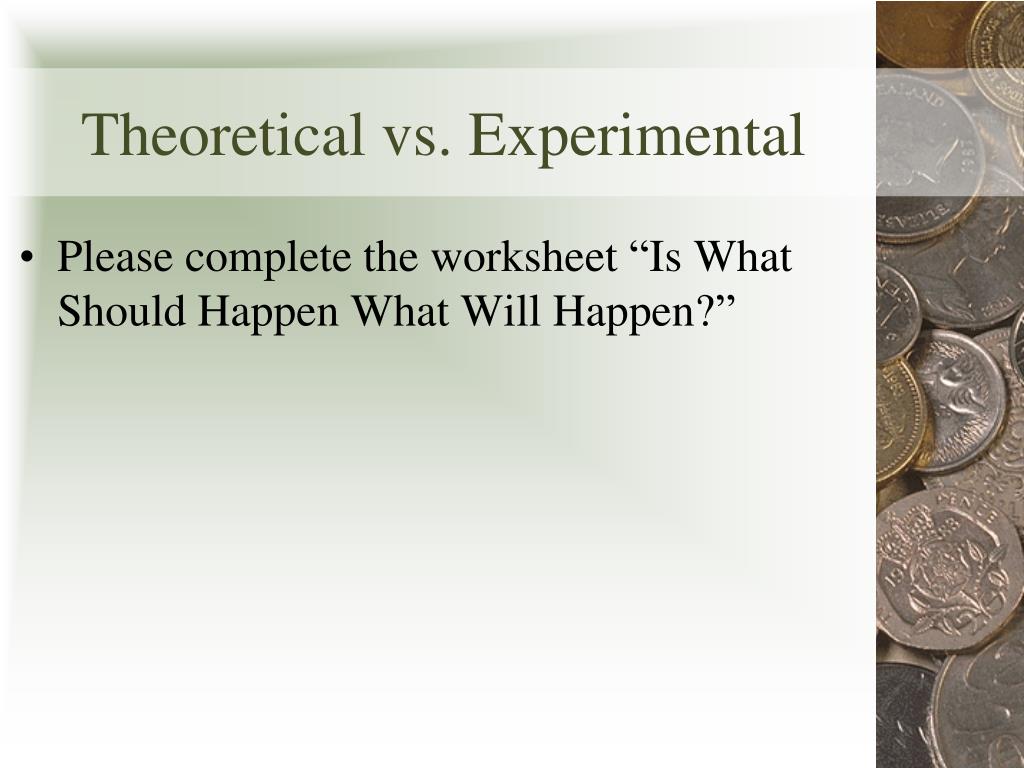 Theoretical vs. Experimental

• Please complete the worksheet “Is What Should Happen What Will Happen?”